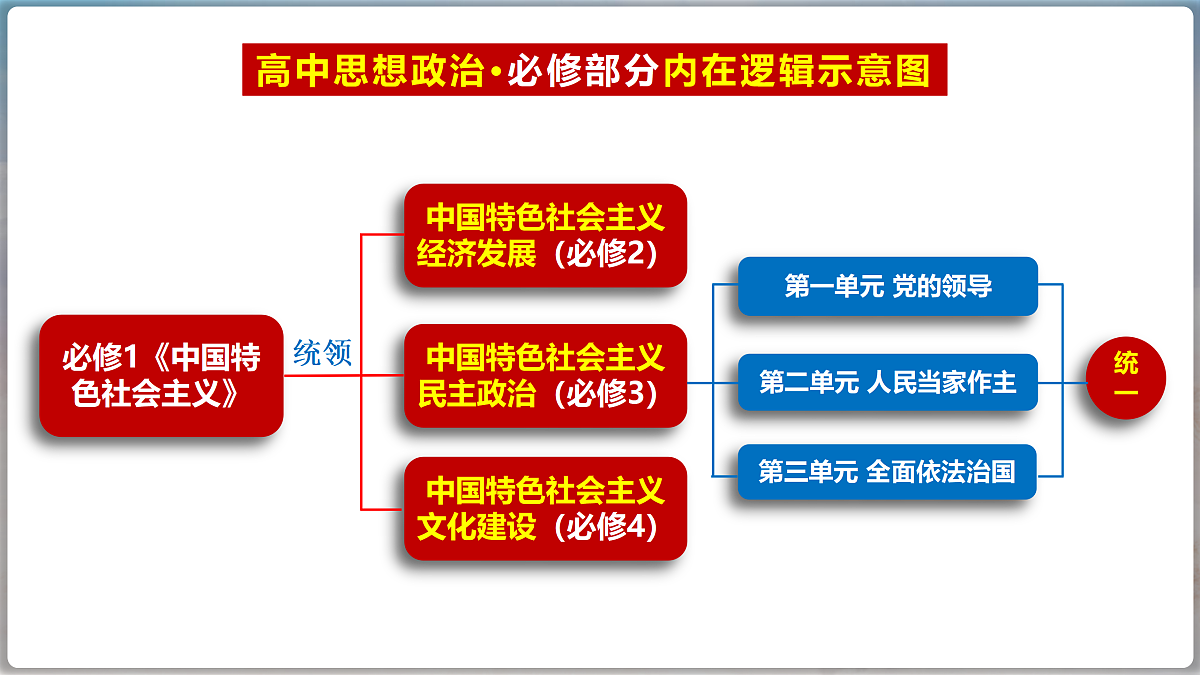 高中思想政治·必修部分内在逻辑示意图

必修1《中国特色社会主义》

统领

中国特色社会主义经济发展（必修2）

中国特色社会主义民主政治（必修3）

中国特色社会主义文化建设（必修4）

第一单元 党的领导

第二单元 人民当家作主

第三单元 全面依法治国

统一